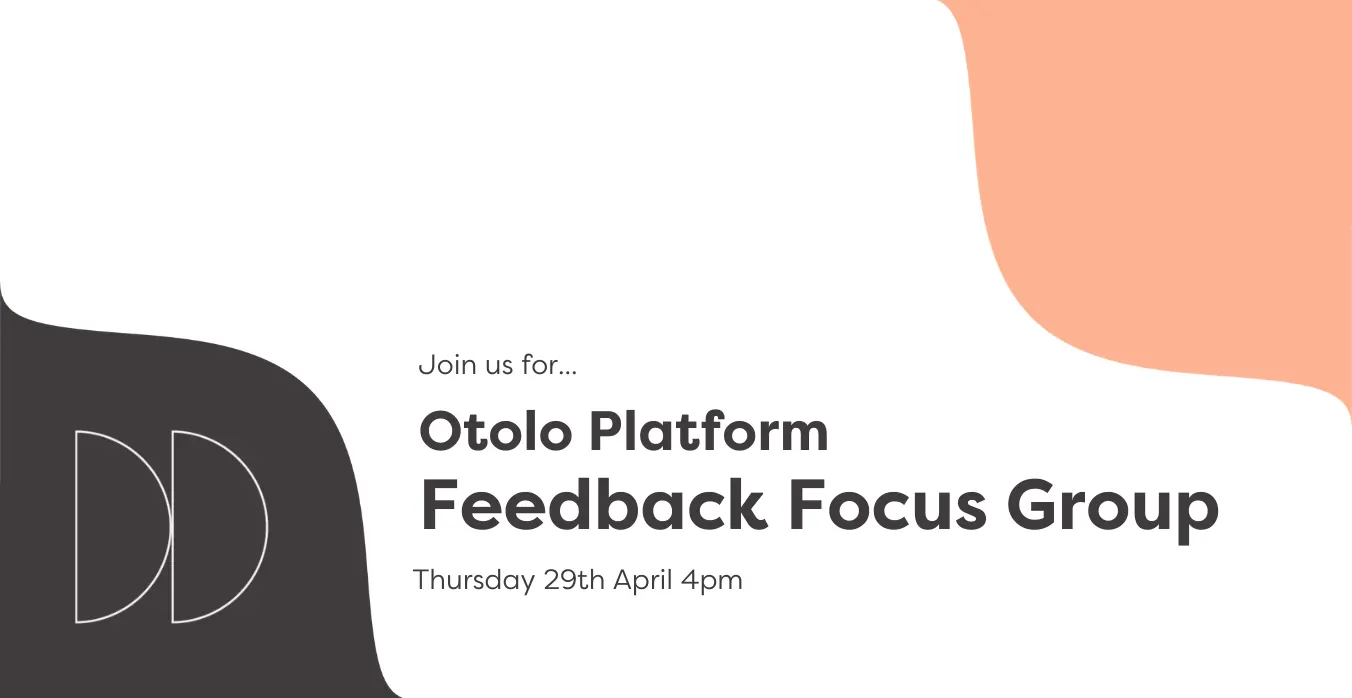 Join us for...

Otolo Platform
Feedback Focus Group

Thursday 29th April 4pm